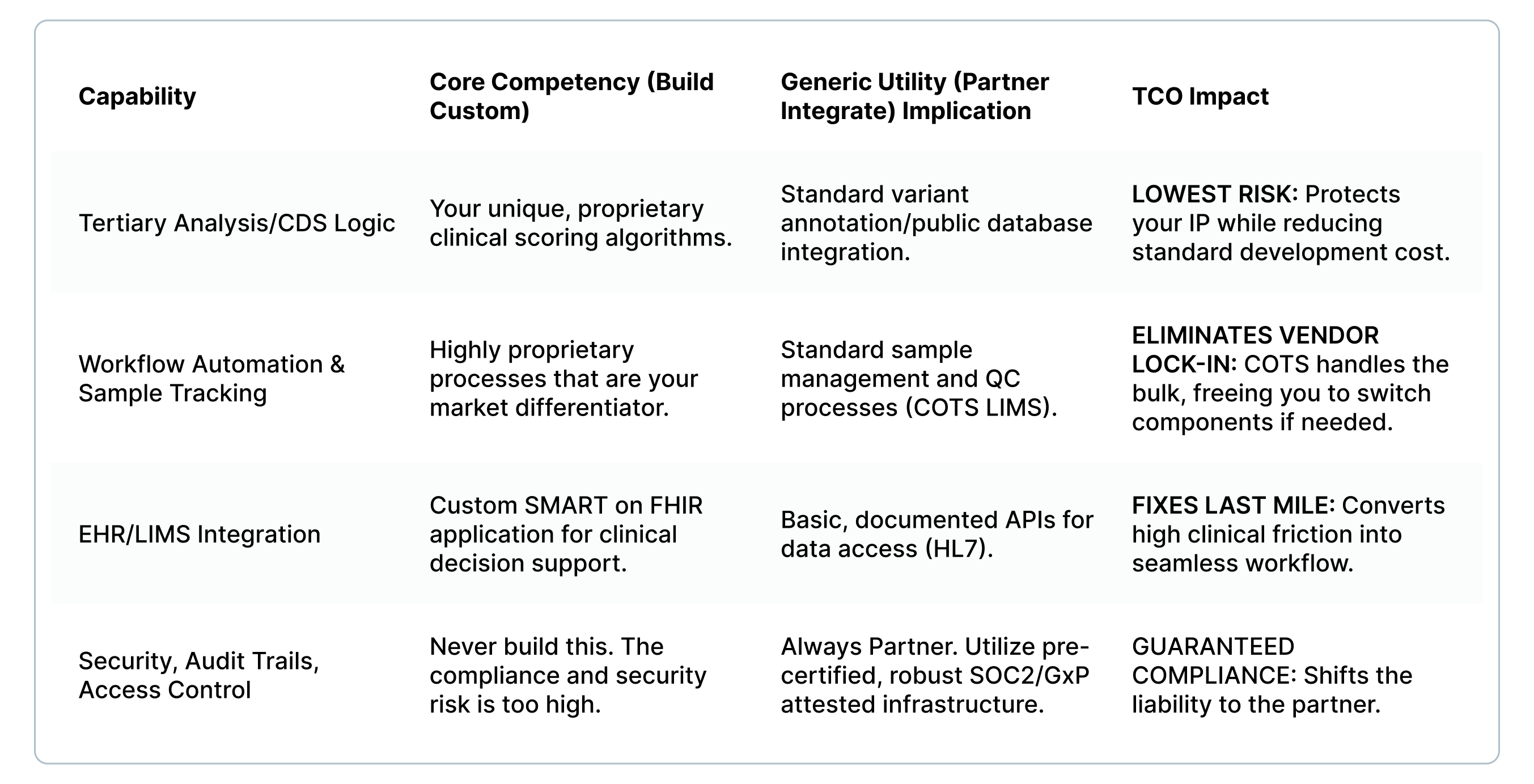 | Capability | Core Competency (Build Custom) | Generic Utility (Partner Integrate) Implication | TCO Impact |
|---|---|---|---|
| Tertiary Analysis/CDS Logic | Your unique, proprietary clinical scoring algorithms. | Standard variant annotation/public database integration. | LOWEST RISK: Protects your IP while reducing standard development cost. |
| Workflow Automation & Sample Tracking | Highly proprietary processes that are your market differentiator. | Standard sample management and QC processes (COTS LIMS). | ELIMINATES VENDOR LOCK-IN: COTS handles the bulk, freeing you to switch components if needed. |
| EHR/LIMS Integration | Custom SMART on FHIR application for clinical decision support. | Basic, documented APIs for data access (HL7). | FIXES LAST MILE: Converts high clinical friction into seamless workflow. |
| Security, Audit Trails, Access Control | Never build this. The compliance and security risk is too high. | Always Partner. Utilize pre-certified, robust SOC2/GxP attested infrastructure. | GUARANTEED COMPLIANCE: Shifts the liability to the partner. |